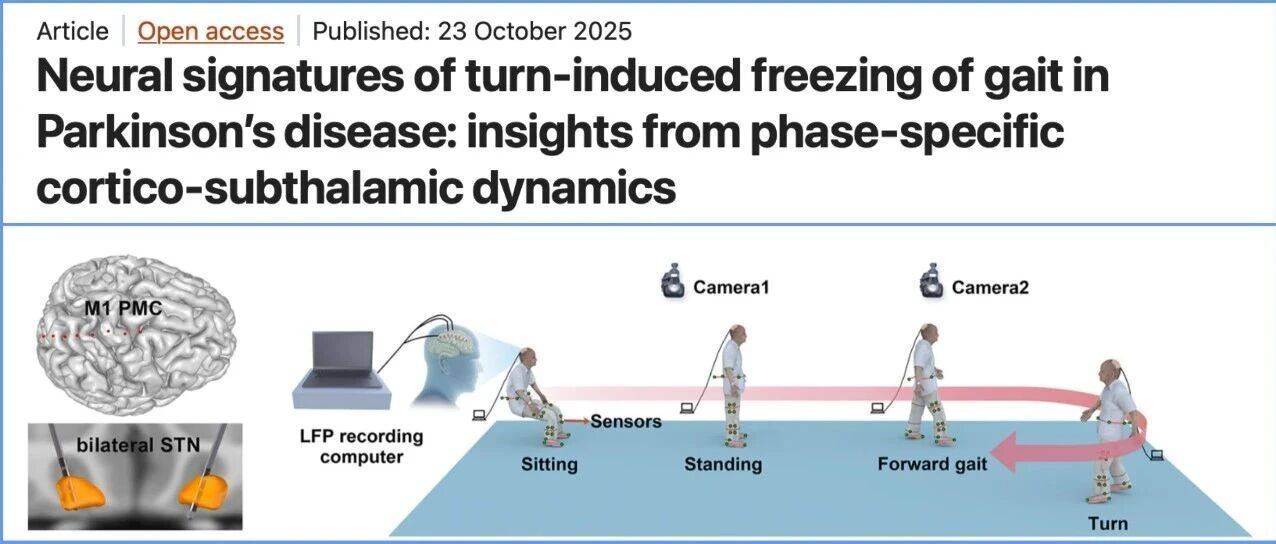 Article | Open access | Published: 23 October 2025

Neural signatures of turn-induced freezing of gait in Parkinson's disease: insights from phase-specific cortico-subthalamic dynamics

M1 PMC

bilateral STN

LFP recording computer

Camera1

Camera2

Sensors

Sitting

Standing

Forward gait

Turn